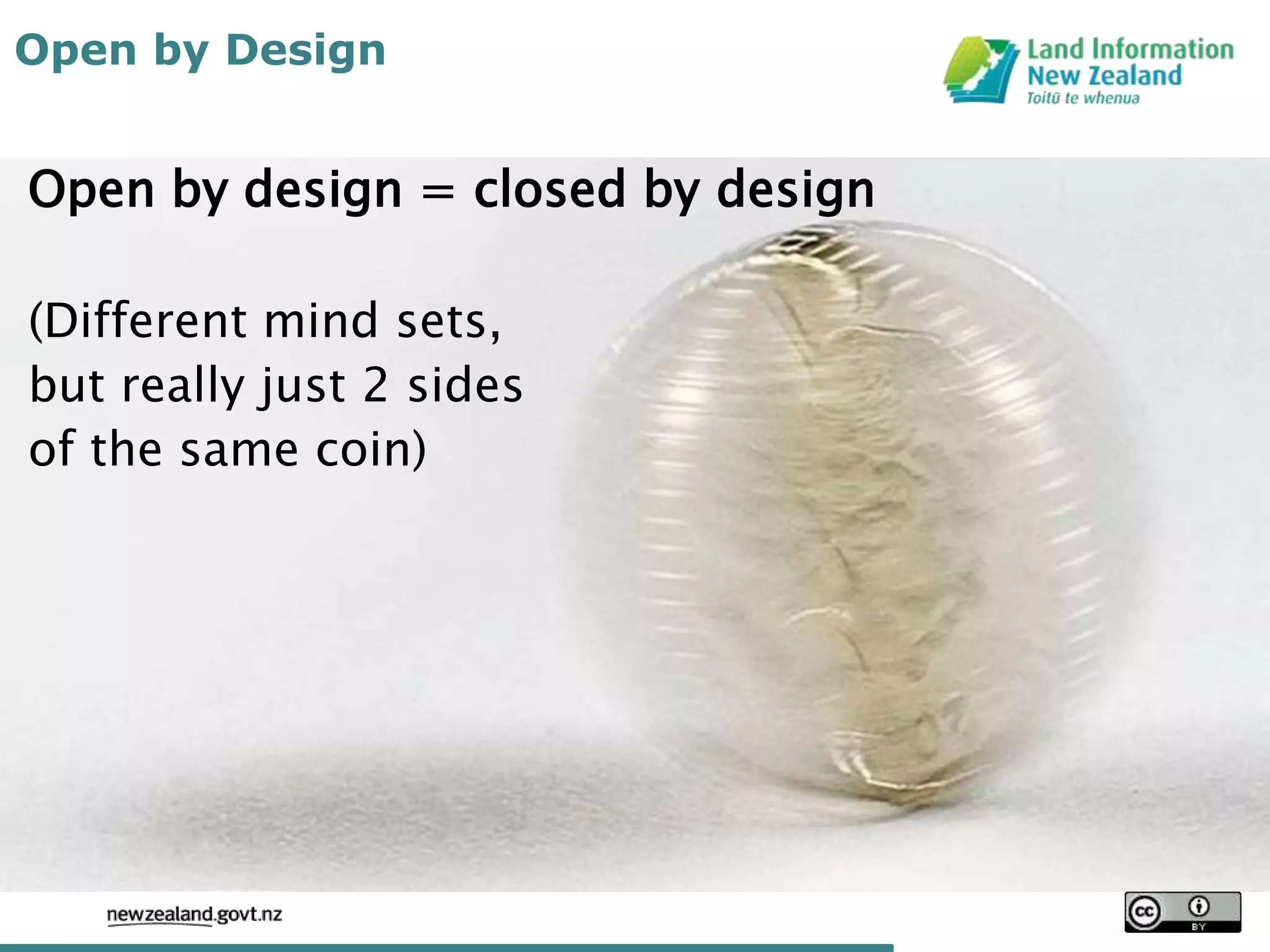 Open by Design

Land Information New Zealand
Toitū te whenua

Open by design = closed by design

(Different mind sets, but really just 2 sides of the same coin)

newzealand.govt.nz

cc BY